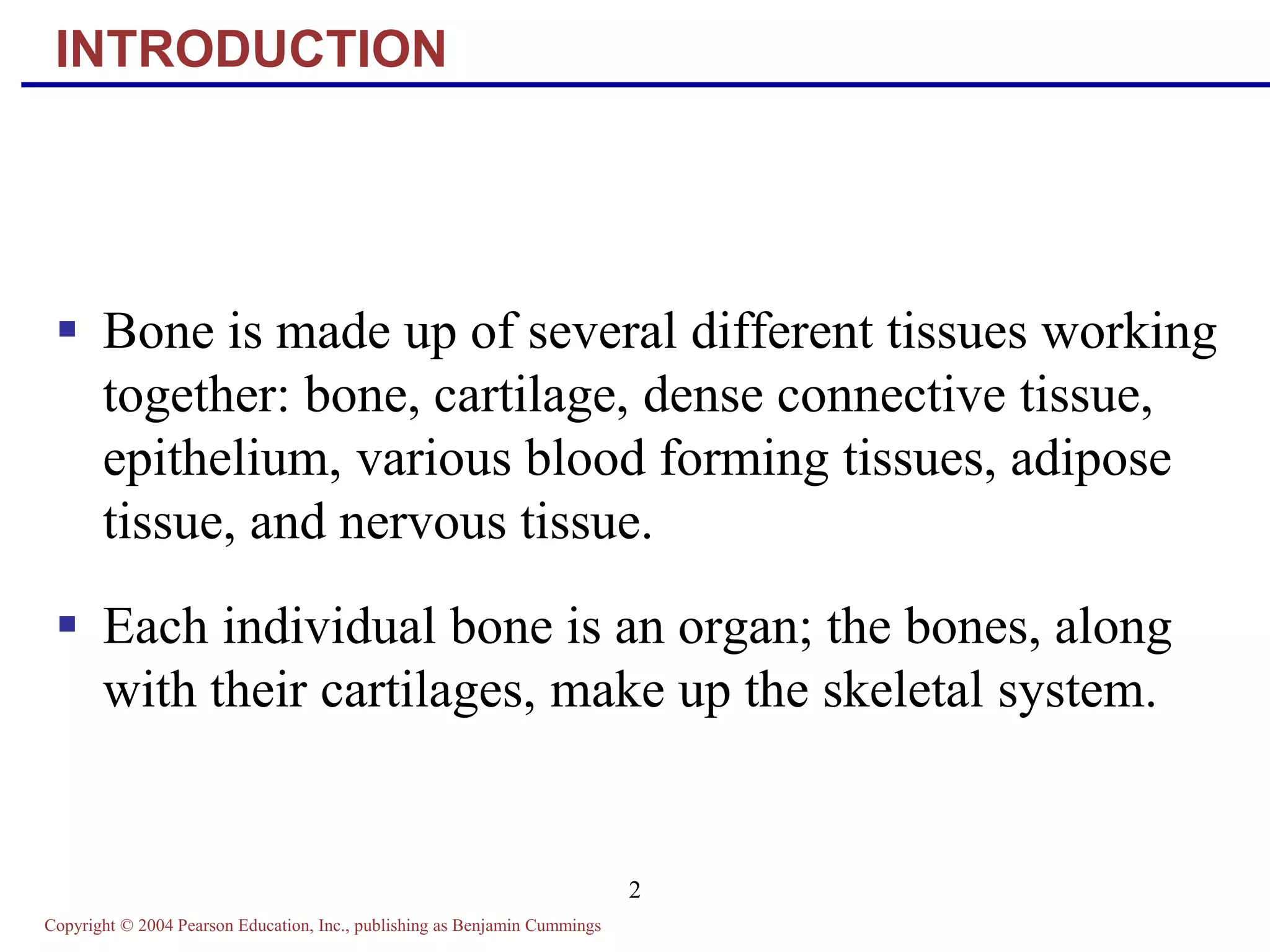 INTRODUCTION

▪ Bone is made up of several different tissues working together: bone, cartilage, dense connective tissue, epithelium, various blood forming tissues, adipose tissue, and nervous tissue.

▪ Each individual bone is an organ; the bones, along with their cartilages, make up the skeletal system.

2

Copyright © 2004 Pearson Education, Inc., publishing as Benjamin Cummings